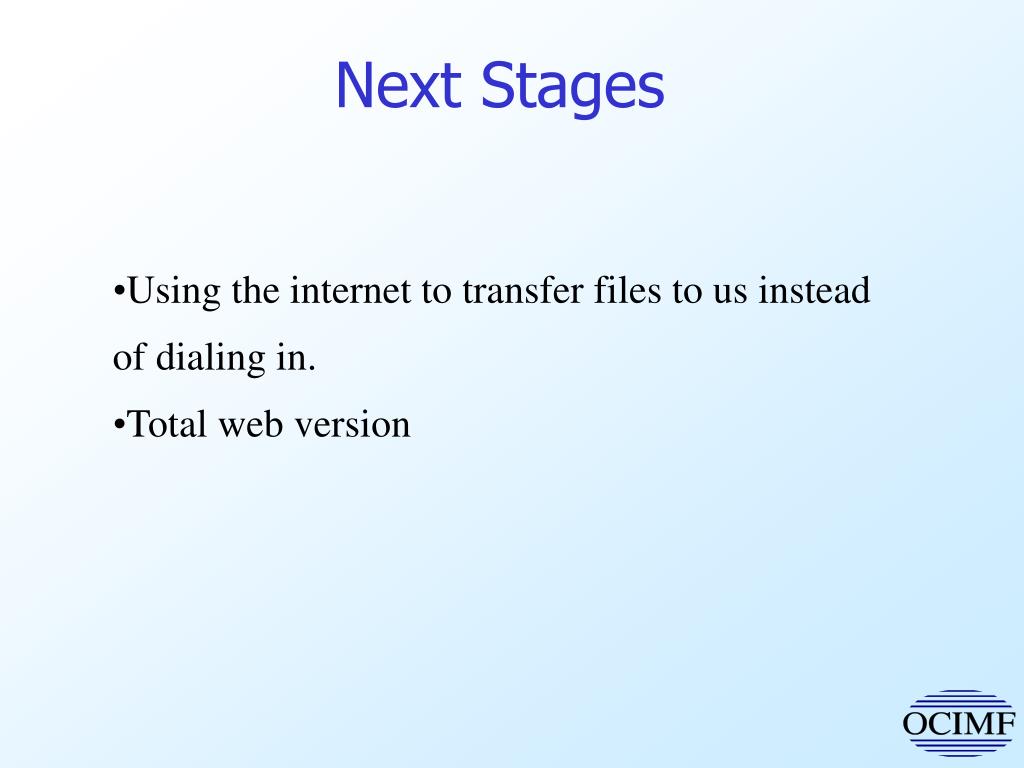 Next Stages

•Using the internet to transfer files to us instead of dialing in.

•Total web version

OCIMF